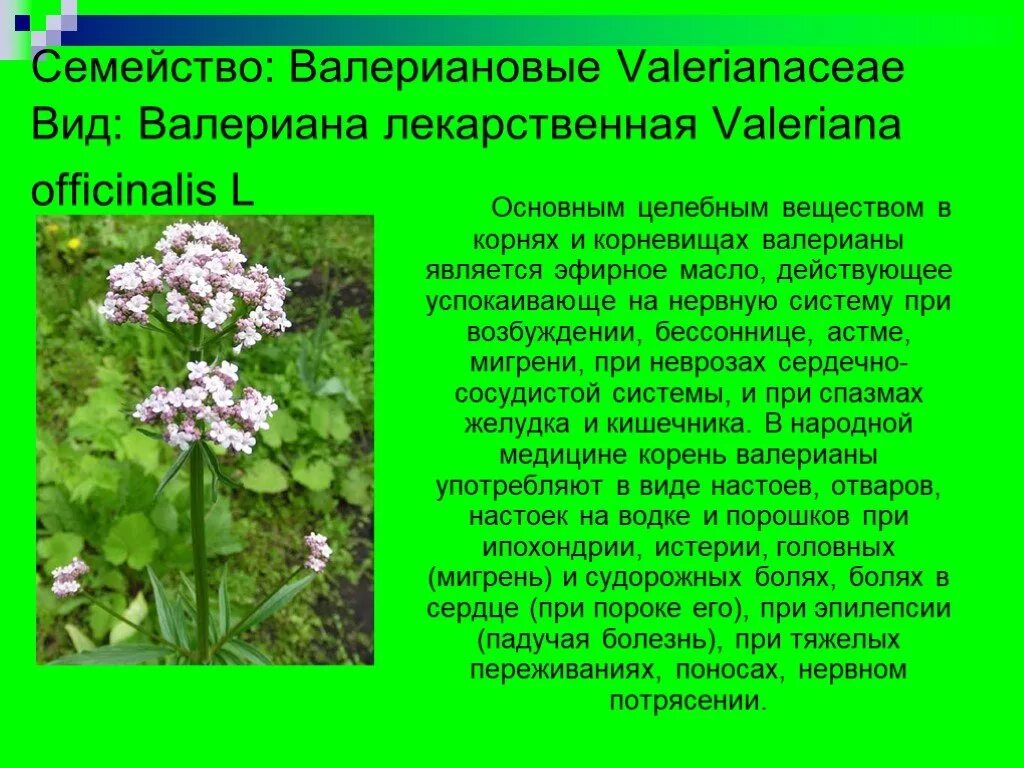 Семейство: Валериановые Valerianaceae
Вид: Валериана лекарственная Valeriana officinalis L

Основным целебным веществом в корнях и корневищах валерианы является эфирное масло, действующее успокаивающе на нервную систему при возбуждении, бессоннице, астме, мигрени, при неврозах сердечно-сосудистой системы, и при спазмах желудка и кишечника. В народной медицине корень валерианы употребляют в виде настоев, отваров, настоек на водке и порошков при ипохондрии, истерии, головных (мигрень) и судорожных болях, болях в сердце (при пороке его), при эпилепсии (падучая болезнь), при тяжелых переживаниях, поносах, нервном потрясении.